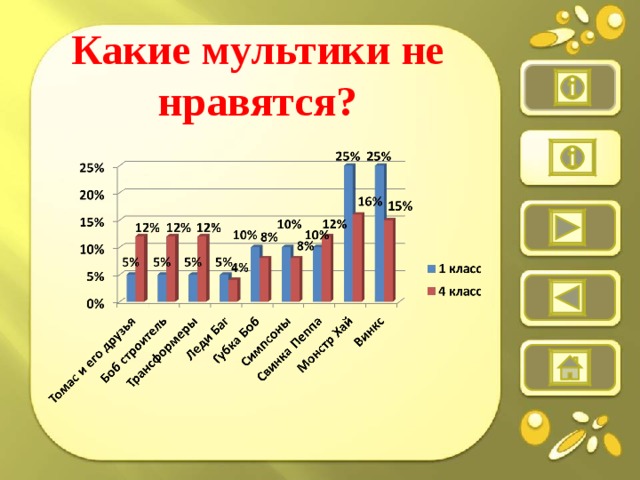 Какие мультики не нравятся?

25%
20%
15%
10%
5%
0%

5% 12%
5% 12%
5% 12%
5% 4%
10% 8%
10% 8%
10% 12%
25% 16%
25% 15%

Томас и его друзья
Боб строитель
Трансформеры
Леди Баг
Губка Боб
Симпсоны
Свинка Пеппа
Монстр Хай
Винкс

1 класс
4 класс